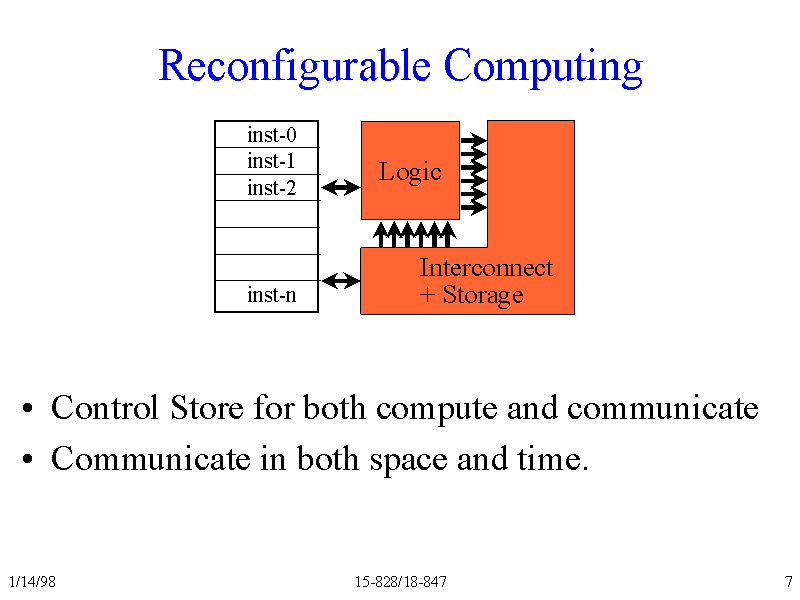 Reconfigurable Computing

inst-0
inst-1
inst-2
inst-n

Logic

Interconnect
+ Storage

• Control Store for both compute and communicate
• Communicate in both space and time.

1/14/98

15-828/18-847

7